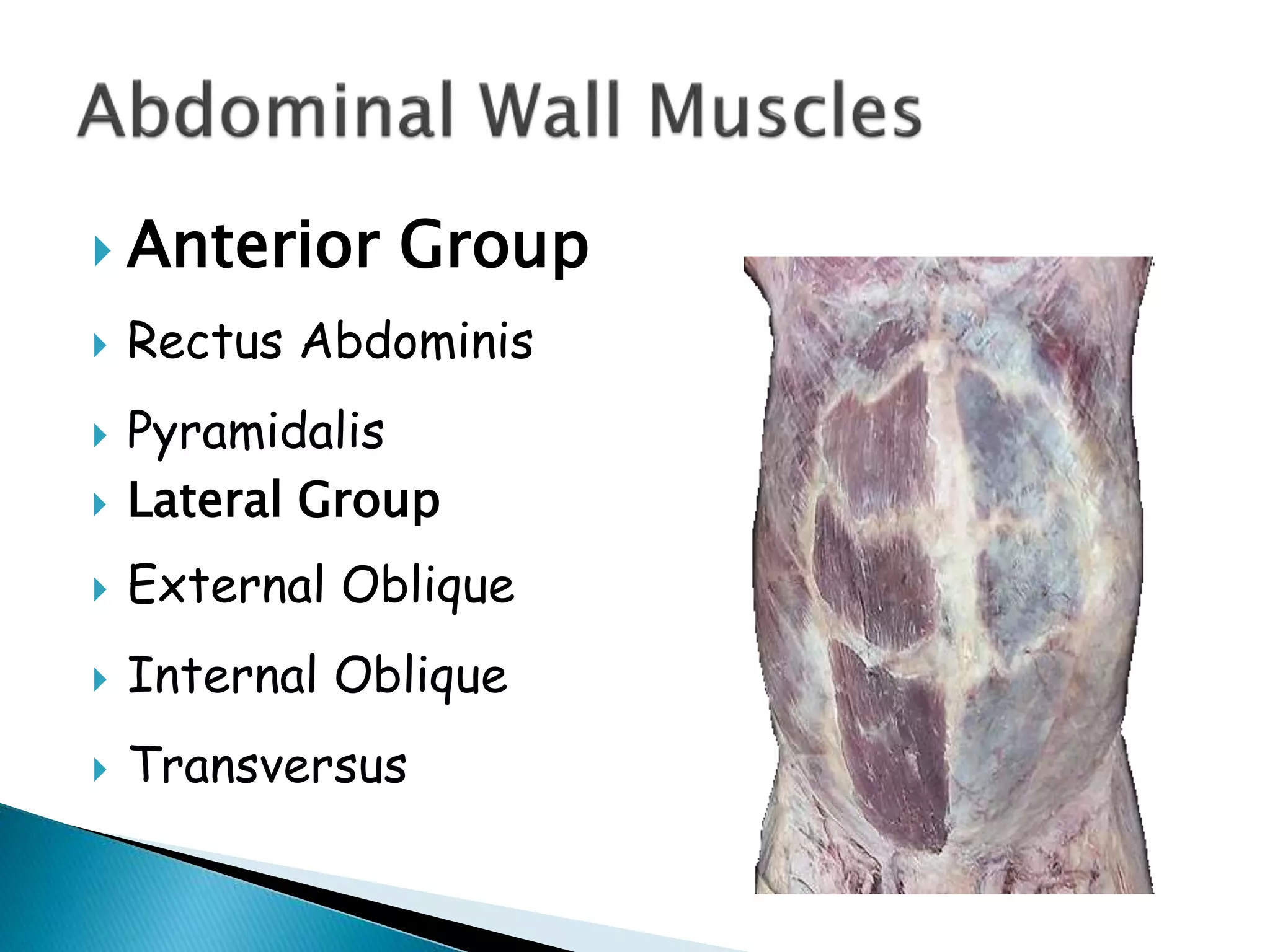 Abdominal Wall Muscles

Anterior Group

Rectus Abdominis

Pyramidalis

Lateral Group

External Oblique

Internal Oblique

Transversus